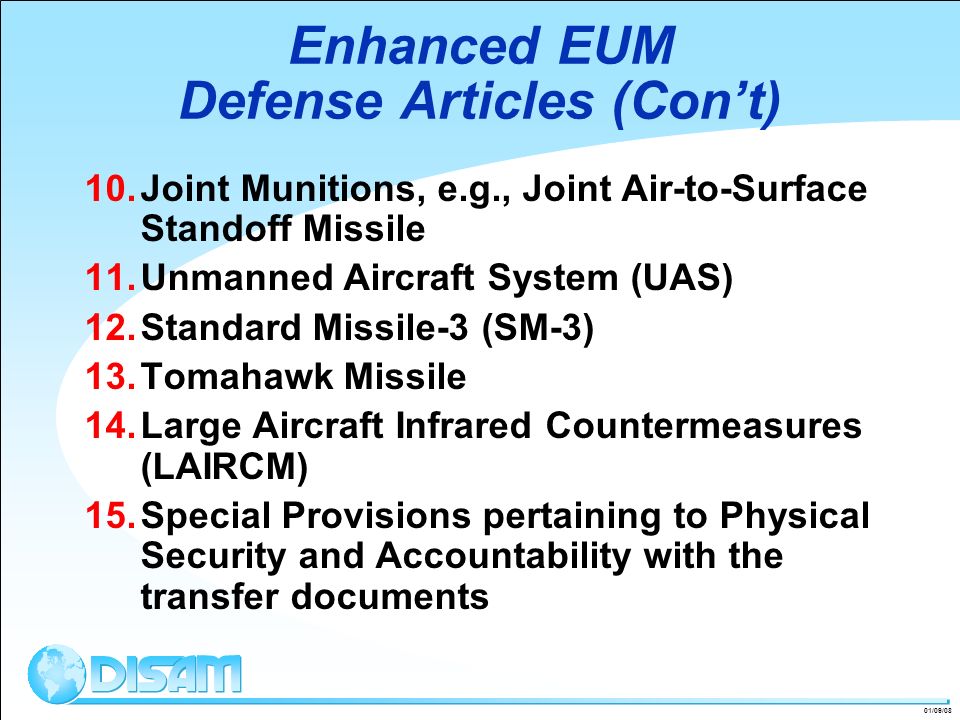 Enhanced EUM
Defense Articles (Con't)

10. Joint Munitions, e.g., Joint Air-to-Surface Standoff Missile
11. Unmanned Aircraft System (UAS)
12. Standard Missile-3 (SM-3)
13. Tomahawk Missile
14. Large Aircraft Infrared Countermeasures (LAIRCM)
15. Special Provisions pertaining to Physical Security and Accountability with the transfer documents

DISAM

01/09/08